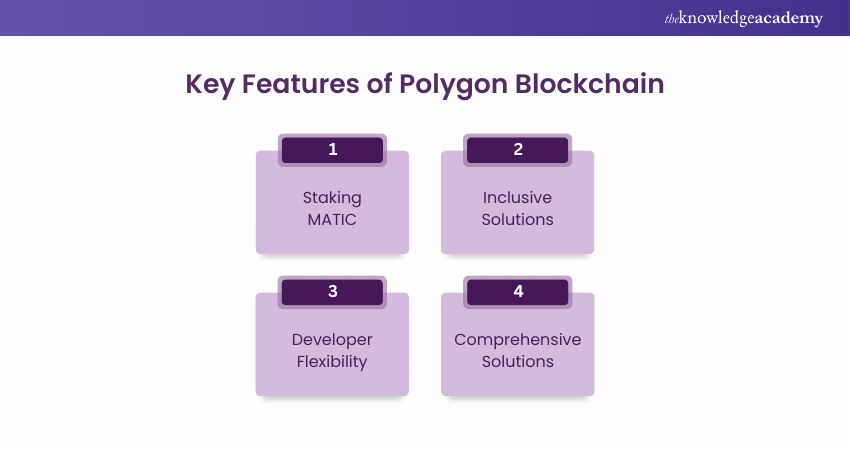 theknowledgeacademy

Key Features of Polygon Blockchain

1
Staking MATIC

2
Inclusive Solutions

3
Developer Flexibility

4
Comprehensive Solutions